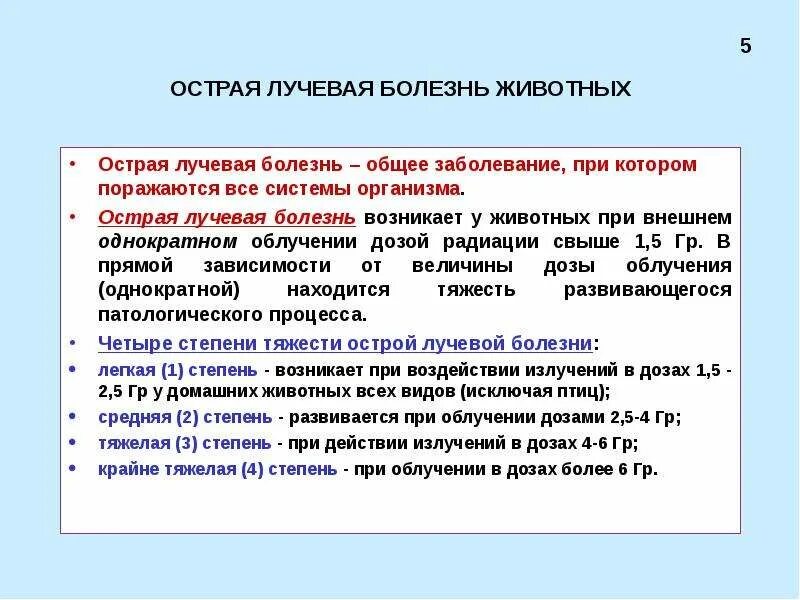 5

ОСТРАЯ ЛУЧЕВАЯ БОЛЕЗНЬ ЖИВОТНЫХ

• Острая лучевая болезнь – общее заболевание, при котором поражаются все системы организма.

• Острая лучевая болезнь возникает у животных при внешнем однократном облучении дозой радиации свыше 1,5 Гр. В прямой зависимости от величины дозы облучения (однократной) находится тяжесть развивающегося патологического процесса.

• Четыре степени тяжести острой лучевой болезни:

• легкая (1) степень - возникает при воздействии излучений в дозах 1,5 - 2,5 Гр у домашних животных всех видов (исключая птиц);

• средняя (2) степень - развивается при облучении дозами 2,5-4 Гр;

• тяжелая (3) степень - при действии излучений в дозах 4-6 Гр;

• крайне тяжелая (4) степень - при облучении в дозах более 6 Гр.